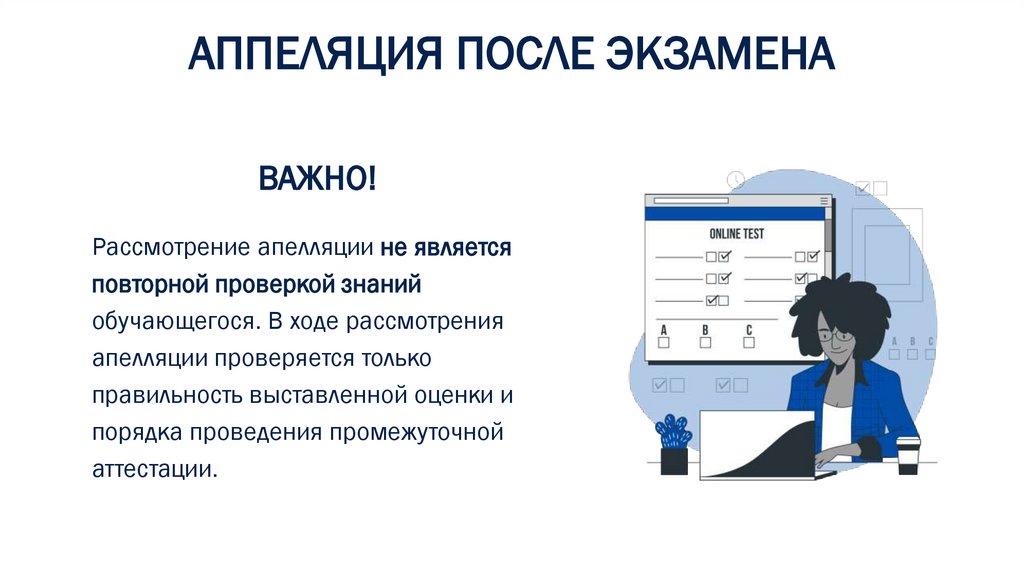 АППЕЛЯЦИЯ ПОСЛЕ ЭКЗАМЕНА

ВАЖНО!

Рассмотрение апелляции не является повторной проверкой знаний обучающегося. В ходе рассмотрения апелляции проверяется только правильность выставленной оценки и порядка проведения промежуточной аттестации.

ONLINE TEST

A B C

A B C